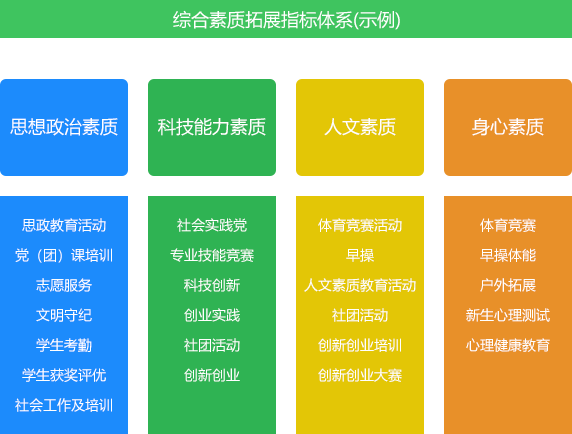 综合素质拓展指标体系(示例)

思想政治素质

思政教育活动
党（团）课培训
志愿服务
文明守纪
学生考勤
学生获奖评优
社会工作及培训

科技能力素质

社会实践党
专业技能竞赛
科技创新
创业实践
社团活动
创新创业

人文素质

体育竞赛活动
早操
人文素质教育活动
社团活动
创新创业培训
创新创业大赛

身心素质

体育竞赛
早操体能
户外拓展
新生心理测试
心理健康教育